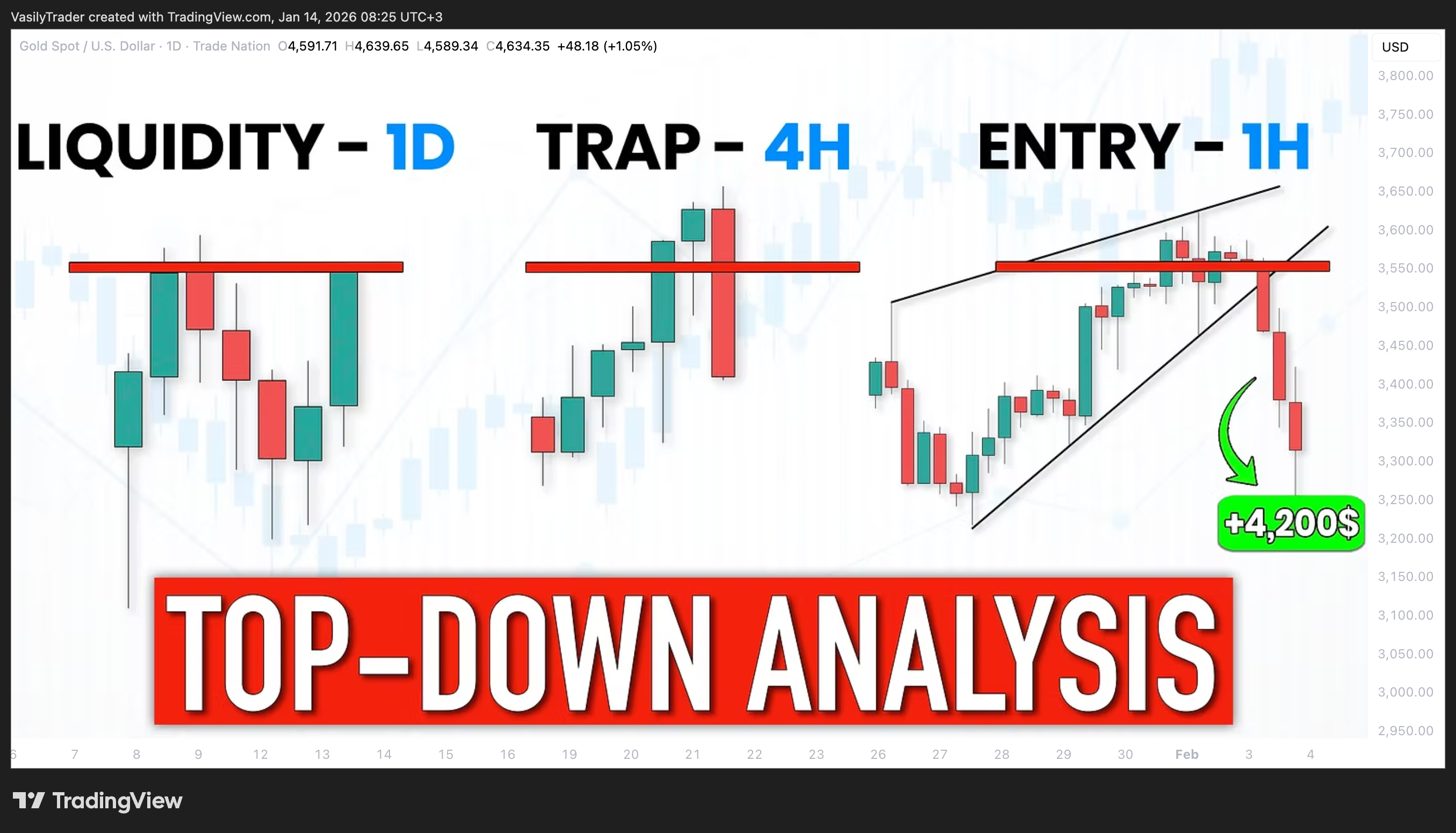 VasilyTrader created with TradingView.com, Jan 14, 2026 08:25 UTC+3

Gold Spot / U.S. Dollar · 1D · Trade Nation O4,591.71 H4,639.65 L4,589.34 C4,634.35 +48.18 (+1.05%)

USD

LIQUIDITY - 1D TRAP - 4H ENTRY - 1H

+4,200$

TOP-DOWN ANALYSIS

3,800.00
3,750.00
3,700.00
3,650.00
3,600.00
3,550.00
3,500.00
3,450.00
3,400.00
3,350.00
3,300.00
3,250.00
3,200.00
3,150.00
3,100.00
3,050.00
3,000.00
2,950.00

6 7 8 9 12 13 14 15 16 19 20 21 22 23 26 27 28 29 30 Feb 3 4

TradingView